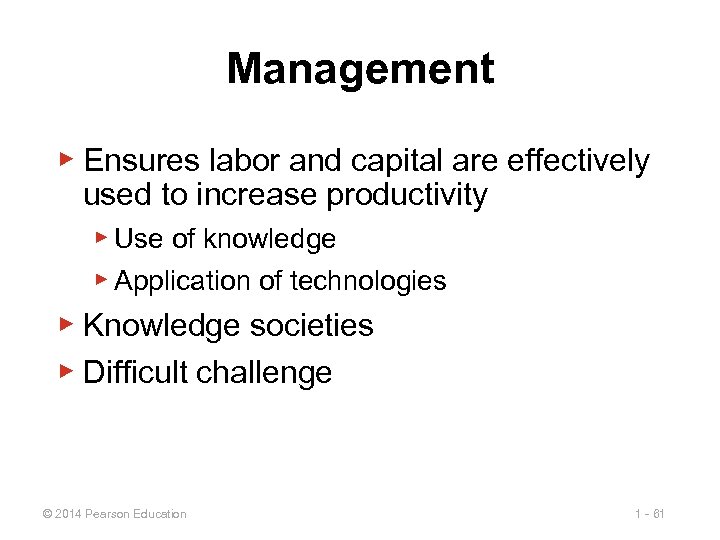 Management

▸ Ensures labor and capital are effectively used to increase productivity

▸ Use of knowledge

▸ Application of technologies

▸ Knowledge societies

▸ Difficult challenge

© 2014 Pearson Education

1 - 61